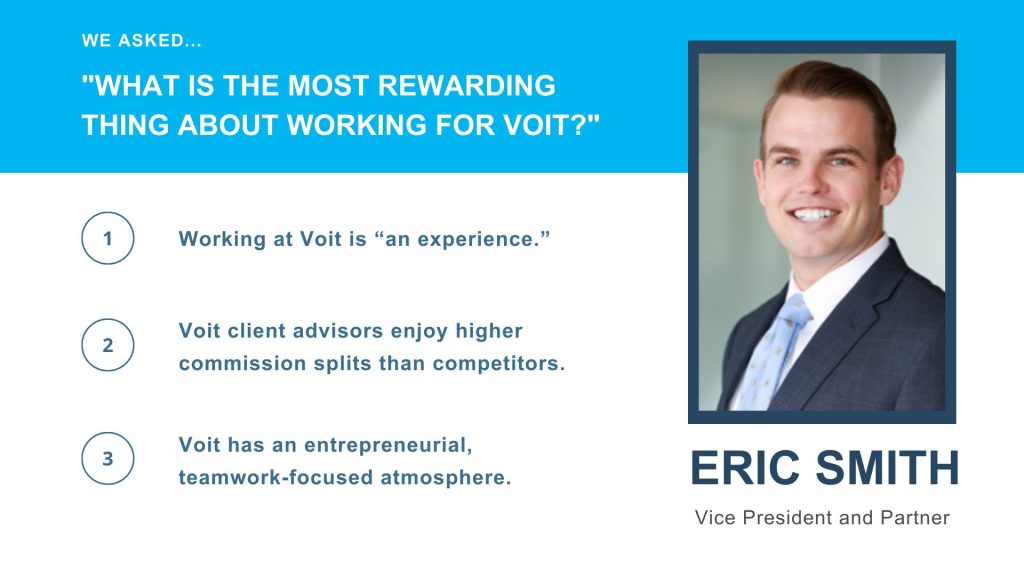 WE ASKED...

"WHAT IS THE MOST REWARDING THING ABOUT WORKING FOR VOIT?"

1 Working at Voit is “an experience.”

2 Voit client advisors enjoy higher commission splits than competitors.

3 Voit has an entrepreneurial, teamwork-focused atmosphere.

ERIC SMITH

Vice President and Partner